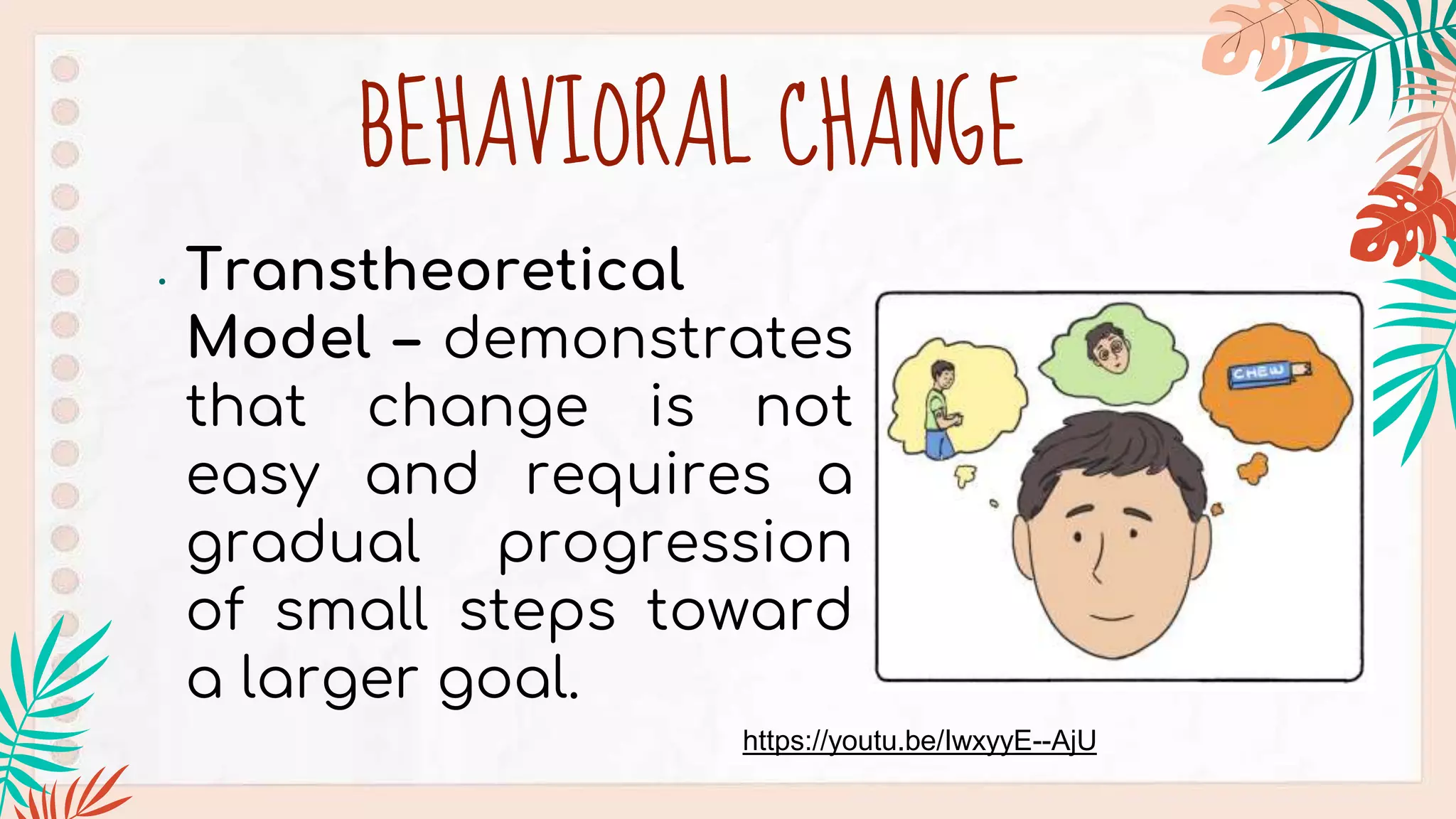 BEHAVIORAL CHANGE

• Transtheoretical Model – demonstrates that change is not easy and requires a gradual progression of small steps toward a larger goal.

CHEW

https://youtu.be/IwxyyE--AjU